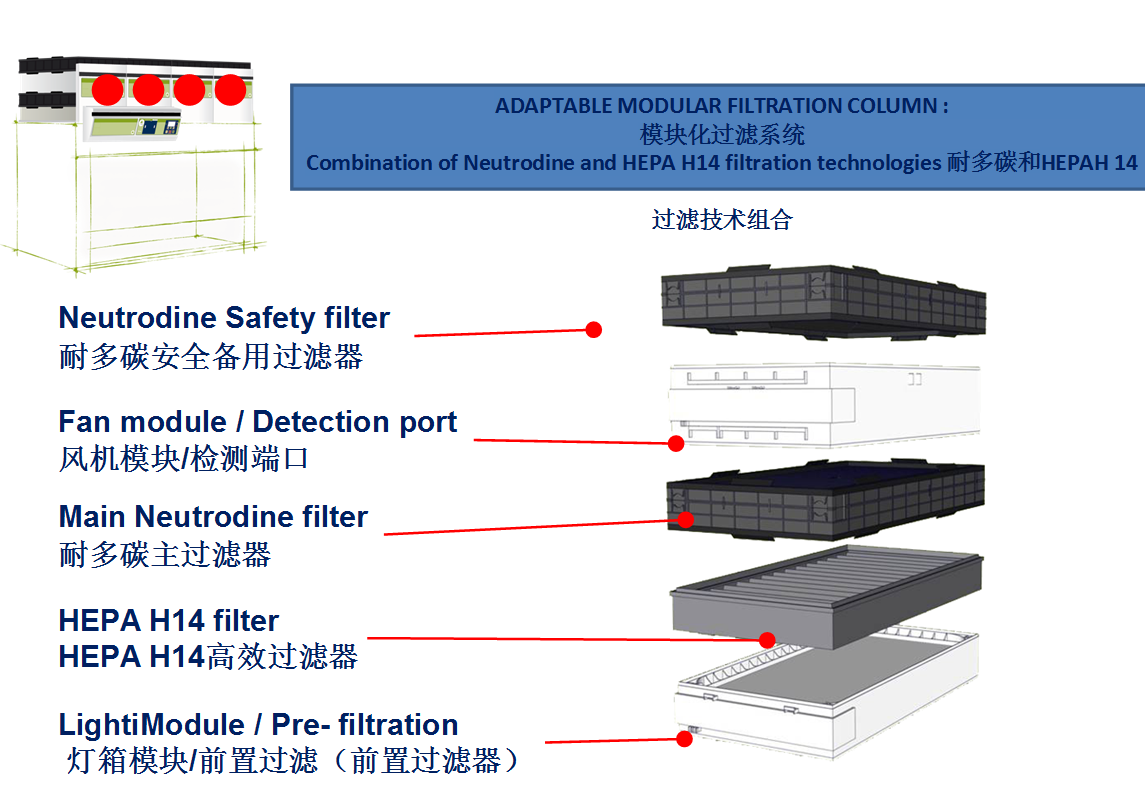 ADAPTABLE MODULAR FILTRATION COLUMN :
模块化过滤系统
Combination of Neutrodine and HEPA H14 filtration technologies 耐多碳和HEPAH 14

过滤技术组合

Neutrodine Safety filter
耐多碳安全备用过滤器

Fan module / Detection port
风机模块/检测端口

Main Neutrodine filter
耐多碳主过滤器

HEPA H14 filter
HEPA H14高效过滤器

LightiModule / Pre- filtration
灯箱模块/前置过滤（前置过滤器）